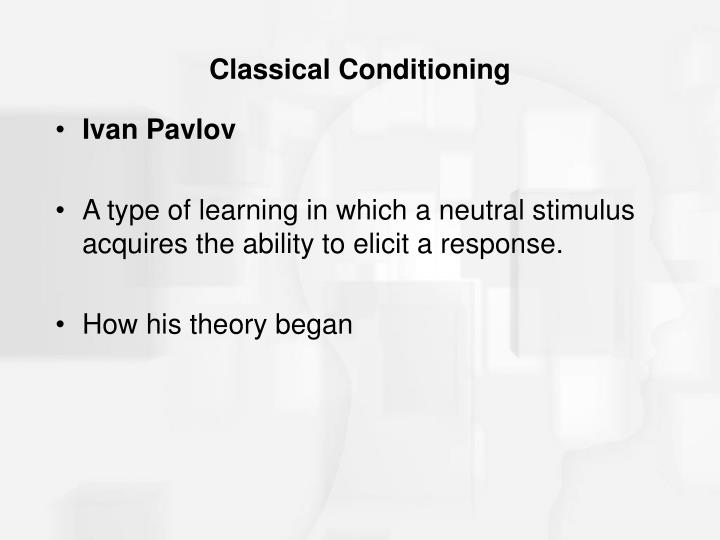 Classical Conditioning

• Ivan Pavlov

• A type of learning in which a neutral stimulus acquires the ability to elicit a response.

• How his theory began